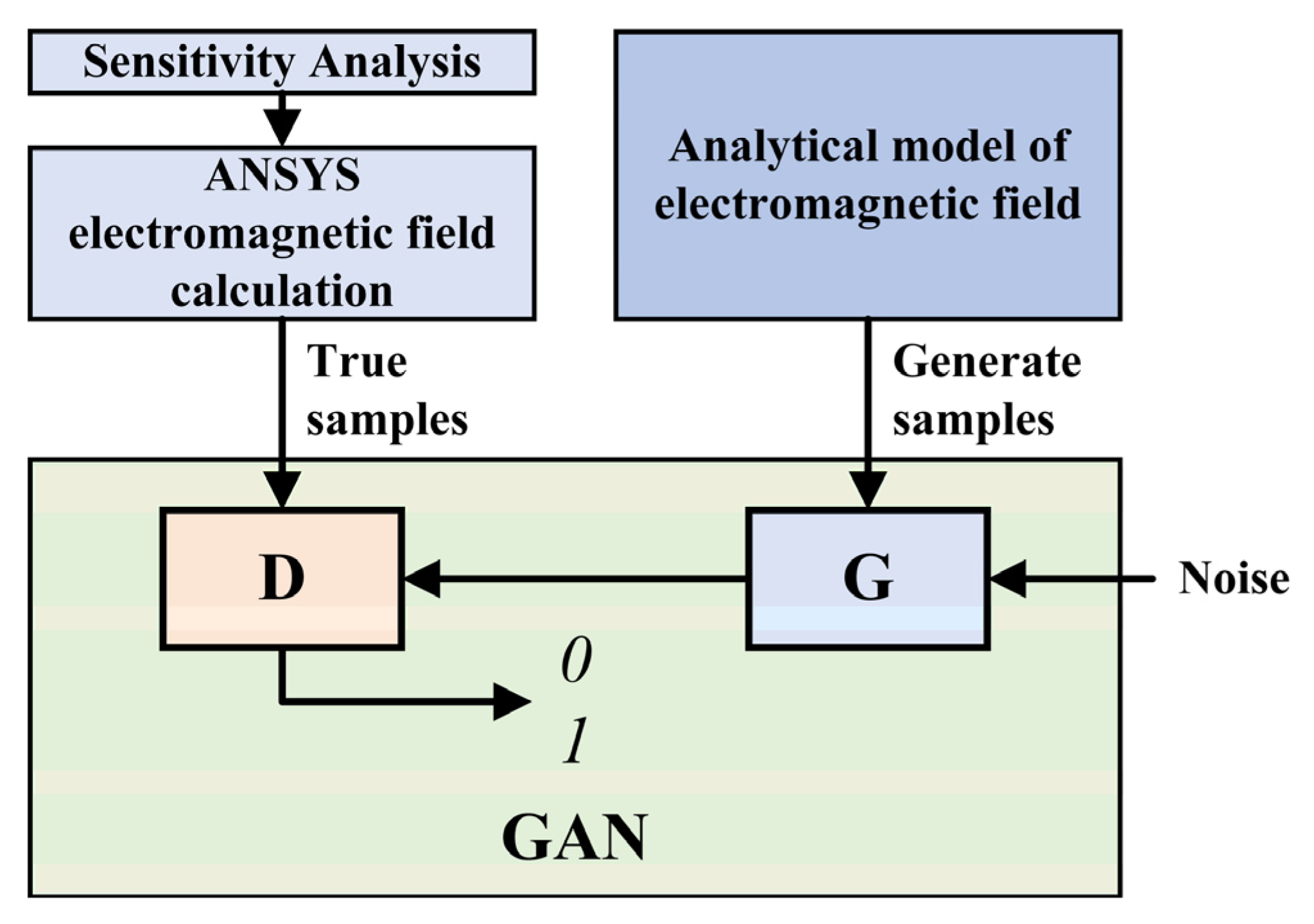 Sensitivity Analysis

ANSYS electromagnetic field calculation

Analytical model of electromagnetic field

True samples

Generate samples

D

G

Noise

0

1

GAN